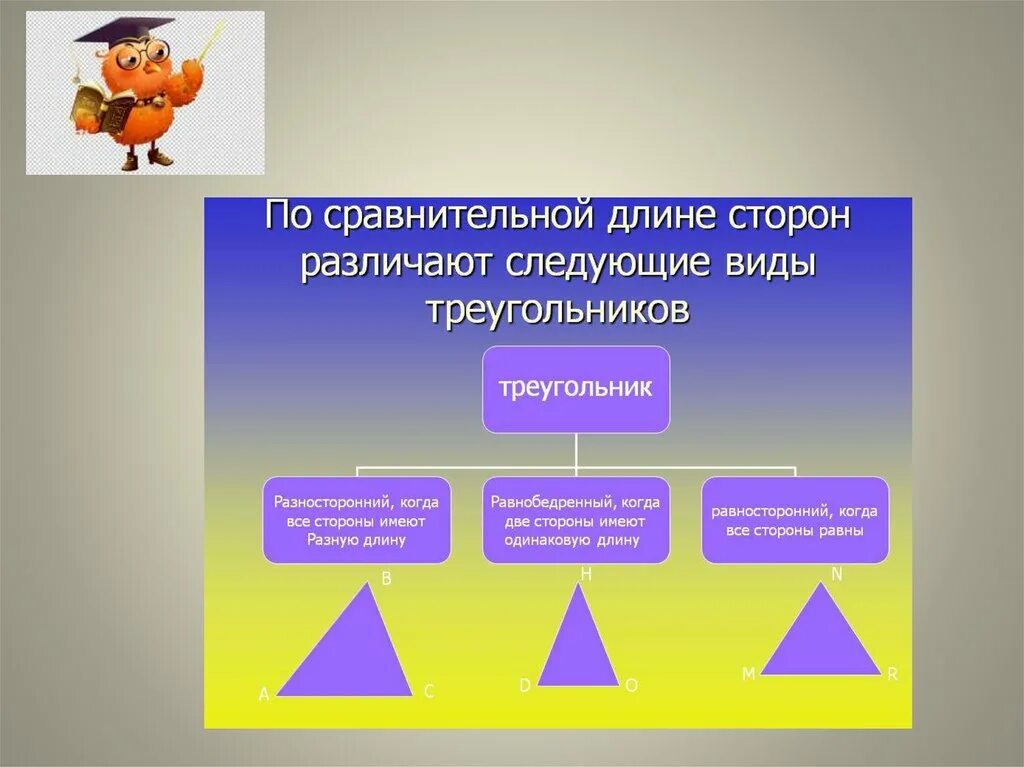 По сравнительной длине сторон различают следующие виды треугольников

треугольник

Разносторонний, когда все стороны имеют Разную длину

Равнобедренный, когда две стороны имеют одинаковую длину

равносторонний, когда все стороны равны

B
A
C

H
D
O

N
M
R